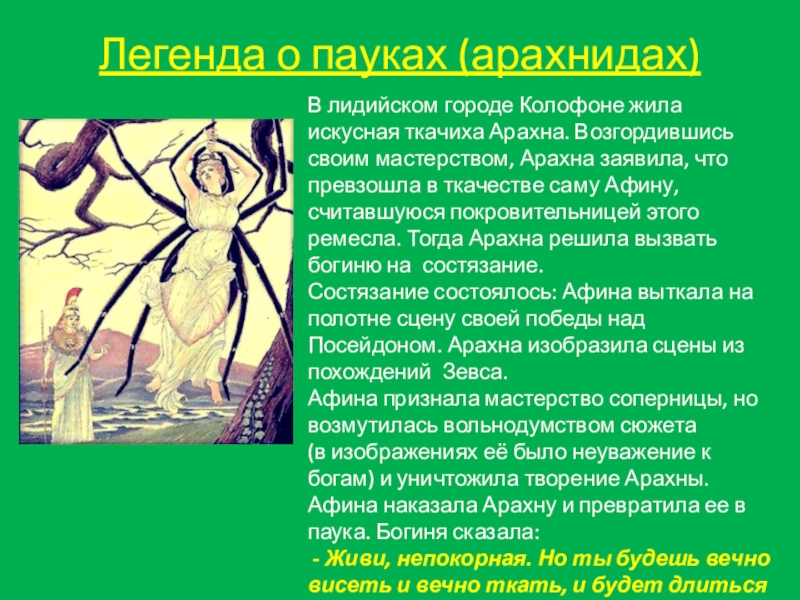 Легенда о пауках (арахнидах)

В лидийском городе Колофоне жила искусная ткачиха Арахна. Возгордившись своим мастерством, Арахна заявила, что превзошла в ткачестве саму Афину, считавшуюся покровительницей этого ремесла. Тогда Арахна решила вызвать богиню на состязание.
Состязание состоялось: Афина выткала на полотне сцену своей победы над Посейдоном. Арахна изобразила сцены из похождений Зевса.
Афина признала мастерство соперницы, но возмутилась вольнодумством сюжета (в изображениях её было неуважение к богам) и уничтожила творение Арахны. Афина наказала Арахну и превратила ее в паука. Богиня сказала:
- Живи, непокорная. Но ты будешь вечно висеть и вечно ткать, и будет длиться